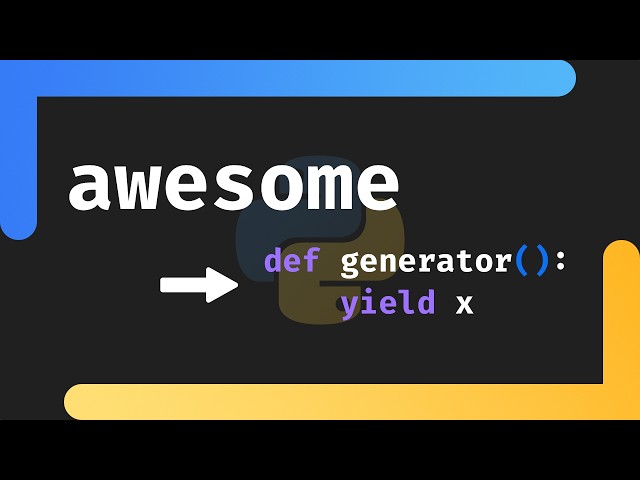 awesome

def generator():
    yield x